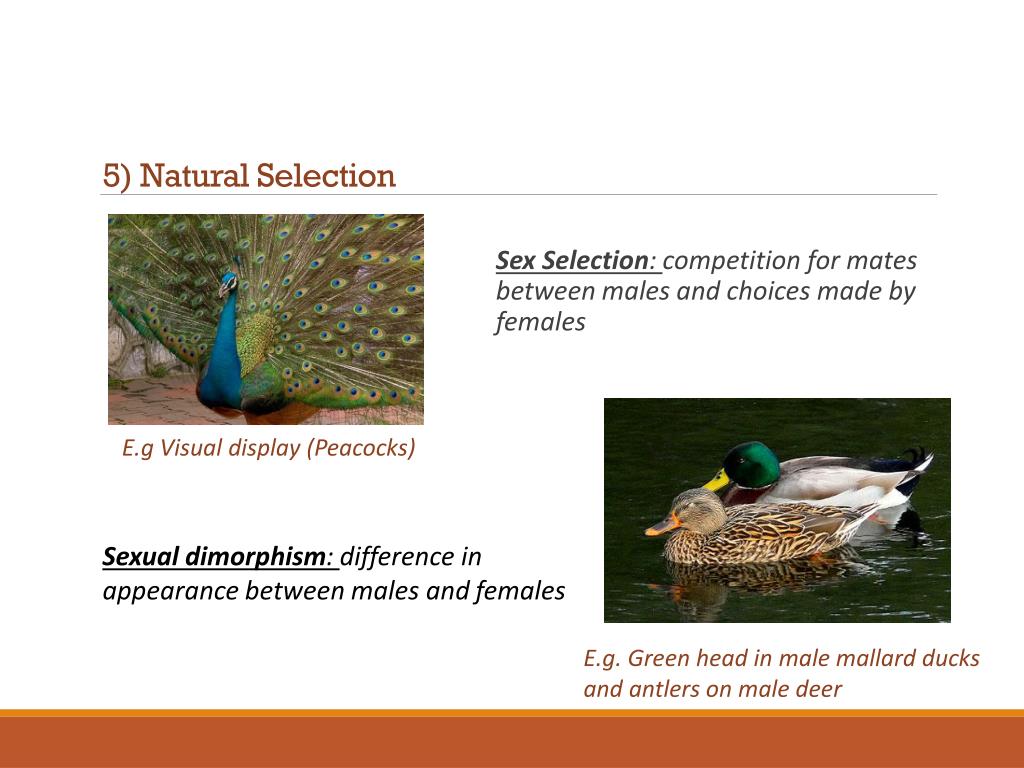 5) Natural Selection

Sex Selection: competition for mates between males and choices made by females

E.g Visual display (Peacocks)

Sexual dimorphism: difference in appearance between males and females

E.g. Green head in male mallard ducks and antlers on male deer